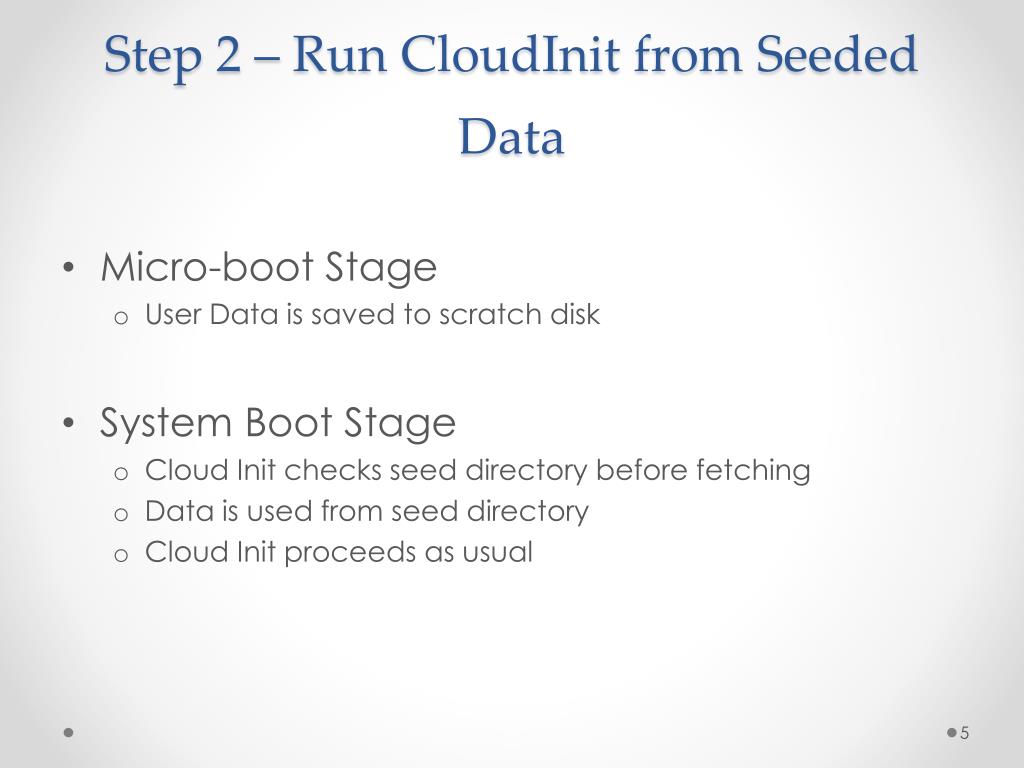 Step 2 – Run CloudInit from Seeded Data

• Micro-boot Stage
  o User Data is saved to scratch disk

• System Boot Stage
  o Cloud Init checks seed directory before fetching
  o Data is used from seed directory
  o Cloud Init proceeds as usual

5